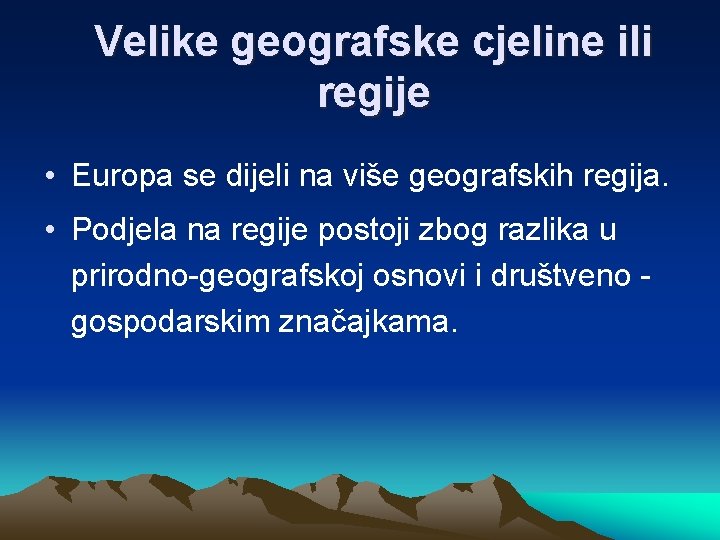 Velike geografske cjeline ili regije

• Europa se dijeli na više geografskih regija.

• Podjela na regije postoji zbog razlika u prirodno-geografskoj osnovi i društveno - gospodarskim značajkama.